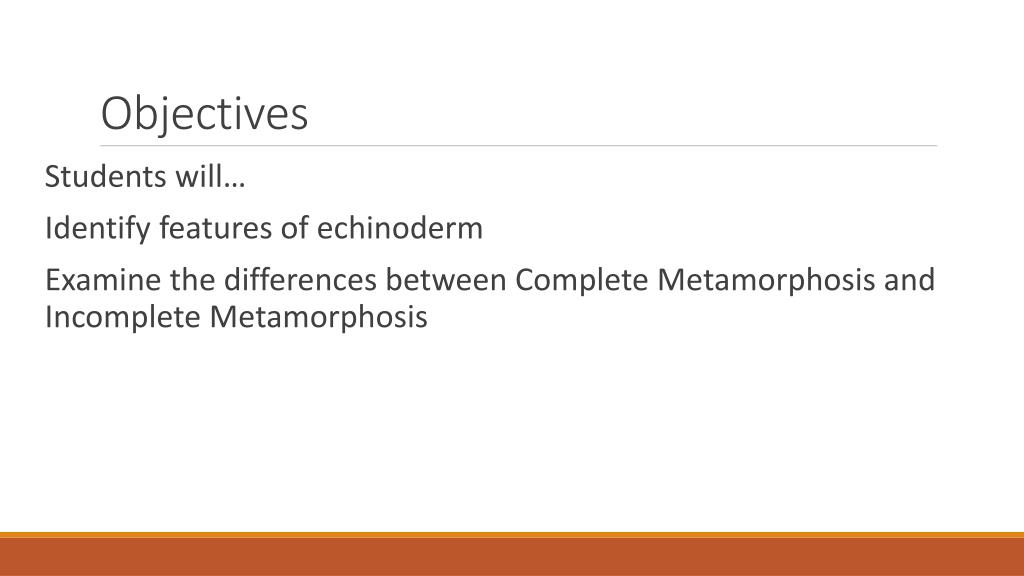 Objectives

Students will…

Identify features of echinoderm

Examine the differences between Complete Metamorphosis and Incomplete Metamorphosis